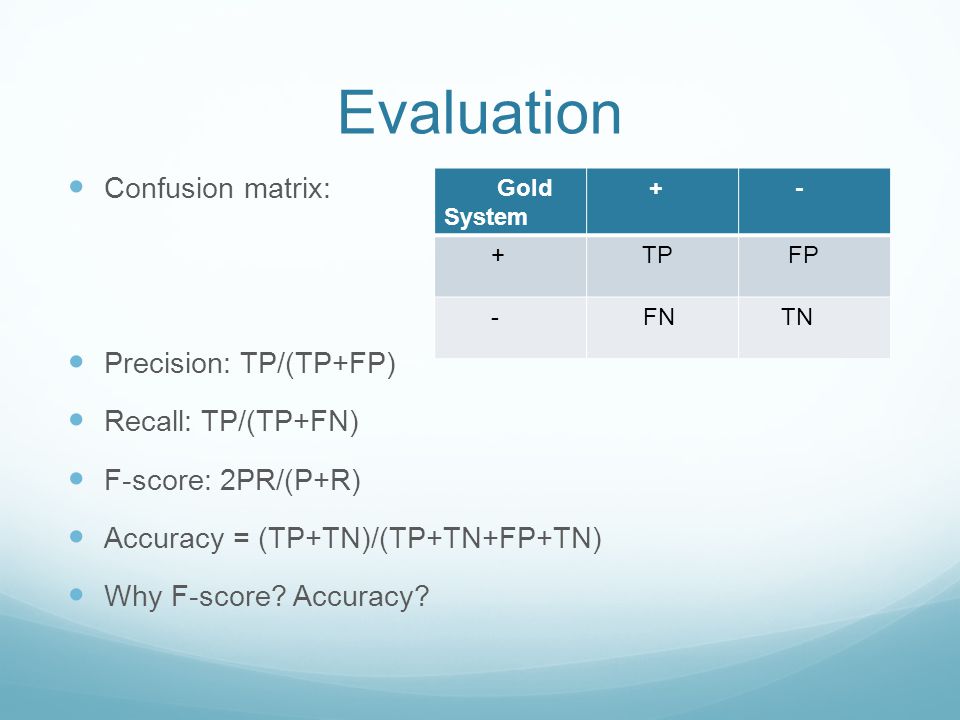 Evaluation

Confusion matrix:

| Gold System | + | - |
|---|---|---|
| + | TP | FP |
| - | FN | TN |

Precision: TP/(TP+FP)

Recall: TP/(TP+FN)

F-score: 2PR/(P+R)

Accuracy = (TP+TN)/(TP+TN+FP+TN)

Why F-score? Accuracy?